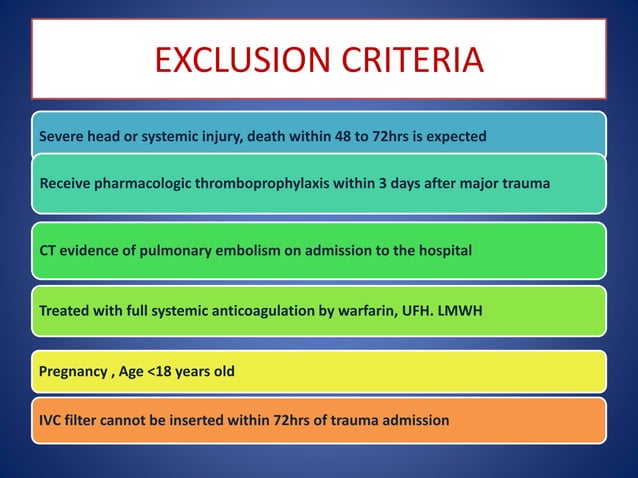 EXCLUSION CRITERIA

Severe head or systemic injury, death within 48 to 72hrs is expected

Receive pharmacologic thromboprophylaxis within 3 days after major trauma

CT evidence of pulmonary embolism on admission to the hospital

Treated with full systemic anticoagulation by warfarin, UFH. LMWH

Pregnancy , Age <18 years old

IVC filter cannot be inserted within 72hrs of trauma admission